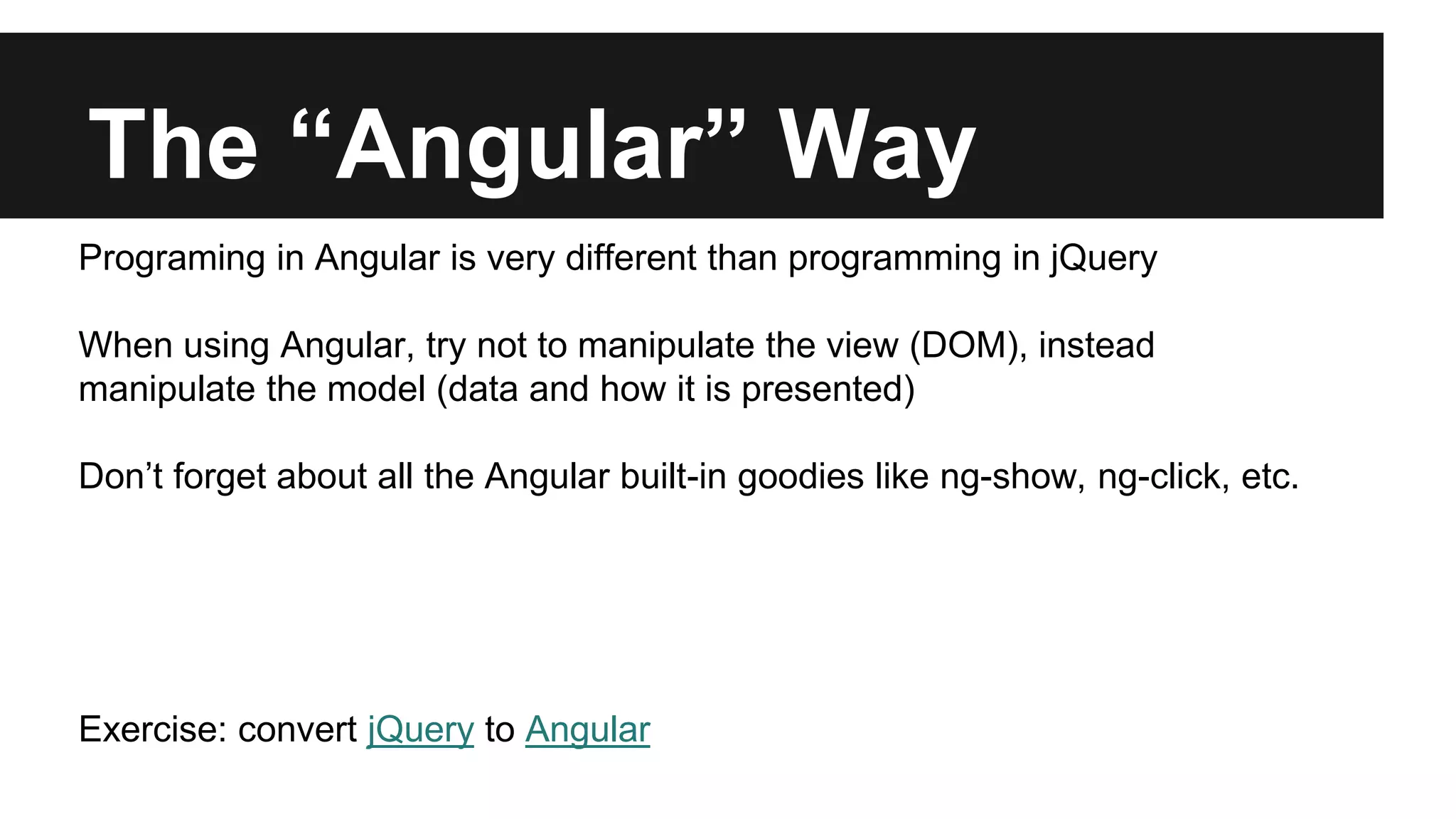 The “Angular” Way

Programing in Angular is very different than programming in jQuery

When using Angular, try not to manipulate the view (DOM), instead manipulate the model (data and how it is presented)

Don’t forget about all the Angular built-in goodies like ng-show, ng-click, etc.

Exercise: convert jQuery to Angular